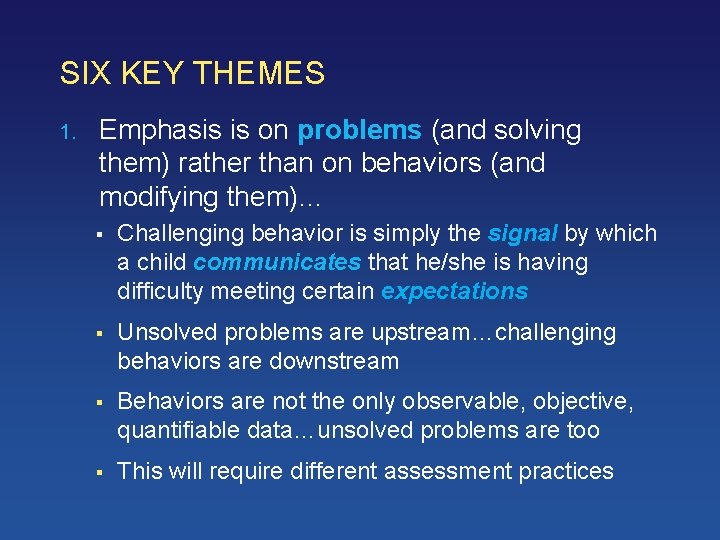 SIX KEY THEMES

1. Emphasis is on problems (and solving them) rather than on behaviors (and modifying them)…

▪ Challenging behavior is simply the signal by which a child communicates that he/she is having difficulty meeting certain expectations

▪ Unsolved problems are upstream…challenging behaviors are downstream

▪ Behaviors are not the only observable, objective, quantifiable data…unsolved problems are too

▪ This will require different assessment practices